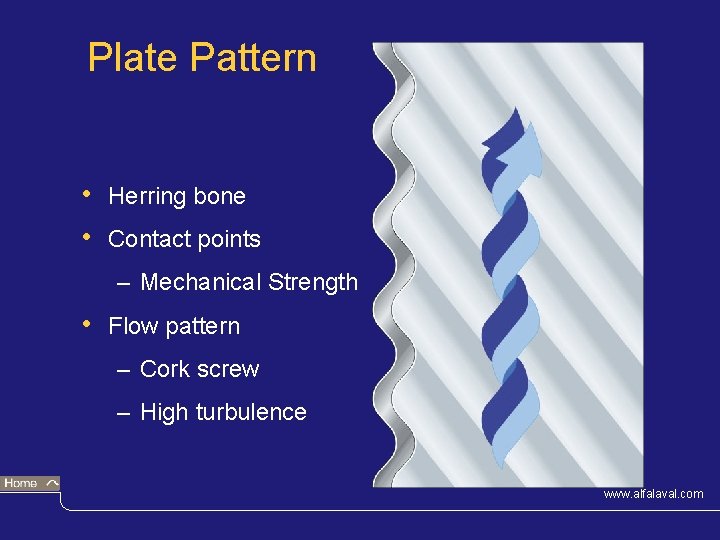 Plate Pattern

• Herring bone
• Contact points
– Mechanical Strength
• Flow pattern
– Cork screw
– High turbulence

Home

www.alfalaval.com